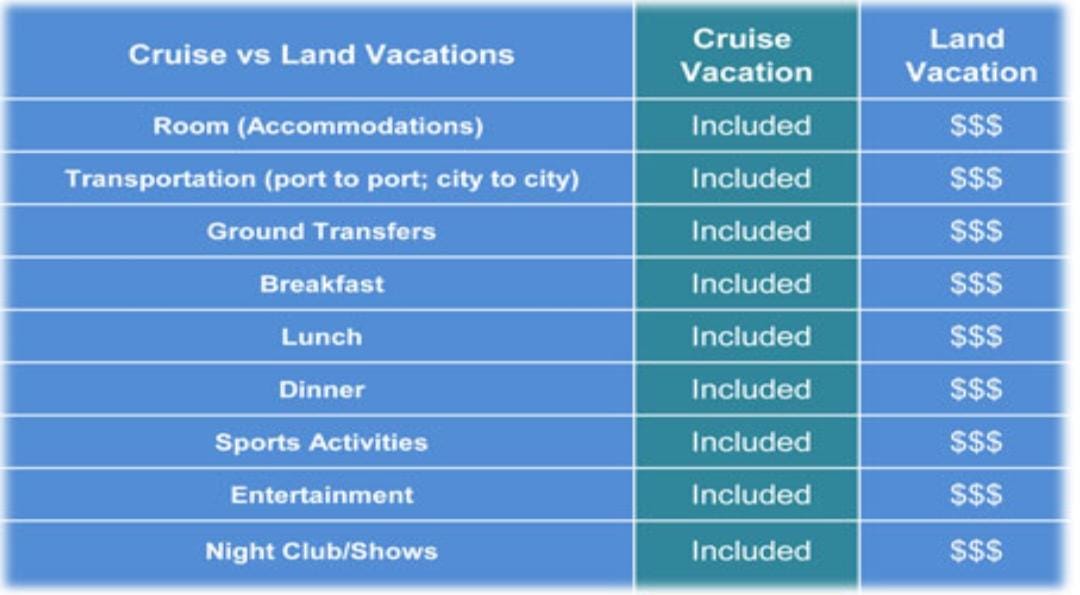 | Cruise vs Land Vacations | Cruise Vacation | Land Vacation |
|---|---|---|
| Room (Accommodations) | Included | \$\$\$ |
| Transportation (port to port; city to city) | Included | \$\$\$ |
| Ground Transfers | Included | \$\$\$ |
| Breakfast | Included | \$\$\$ |
| Lunch | Included | \$\$\$ |
| Dinner | Included | \$\$\$ |
| Sports Activities | Included | \$\$\$ |
| Entertainment | Included | \$\$\$ |
| Night Club/Shows | Included | \$\$\$ |